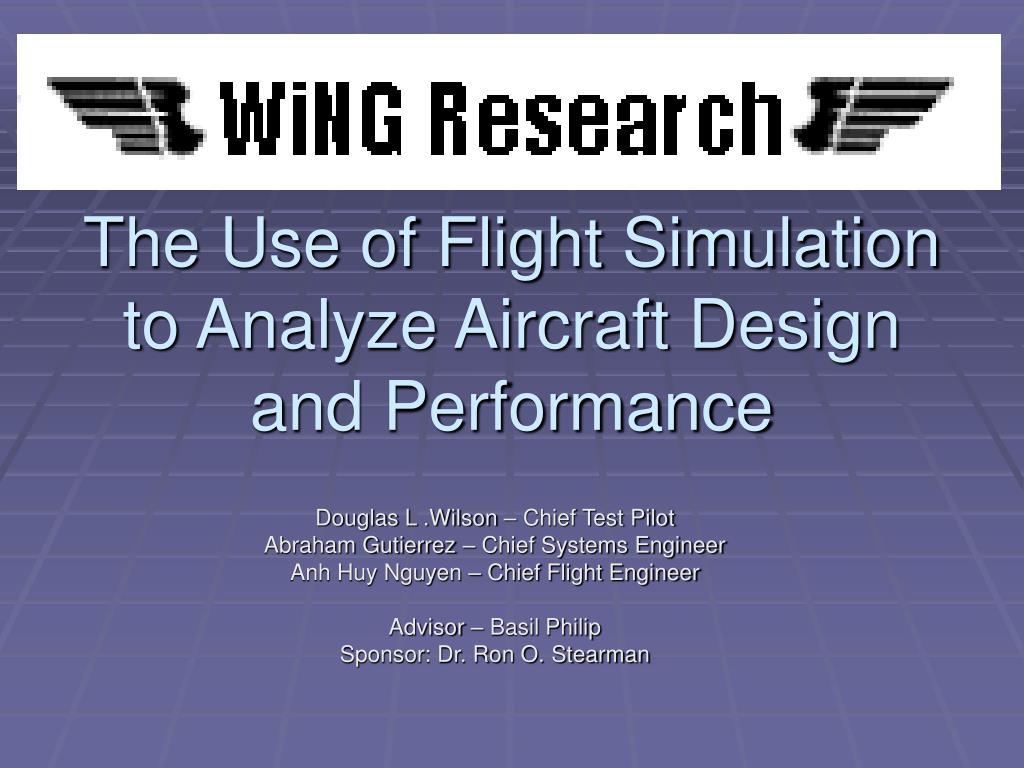 WiNG Research

The Use of Flight Simulation to Analyze Aircraft Design and Performance

Douglas L .Wilson – Chief Test Pilot
Abraham Gutierrez – Chief Systems Engineer
Anh Huy Nguyen – Chief Flight Engineer

Advisor – Basil Philip
Sponsor: Dr. Ron O. Stearman